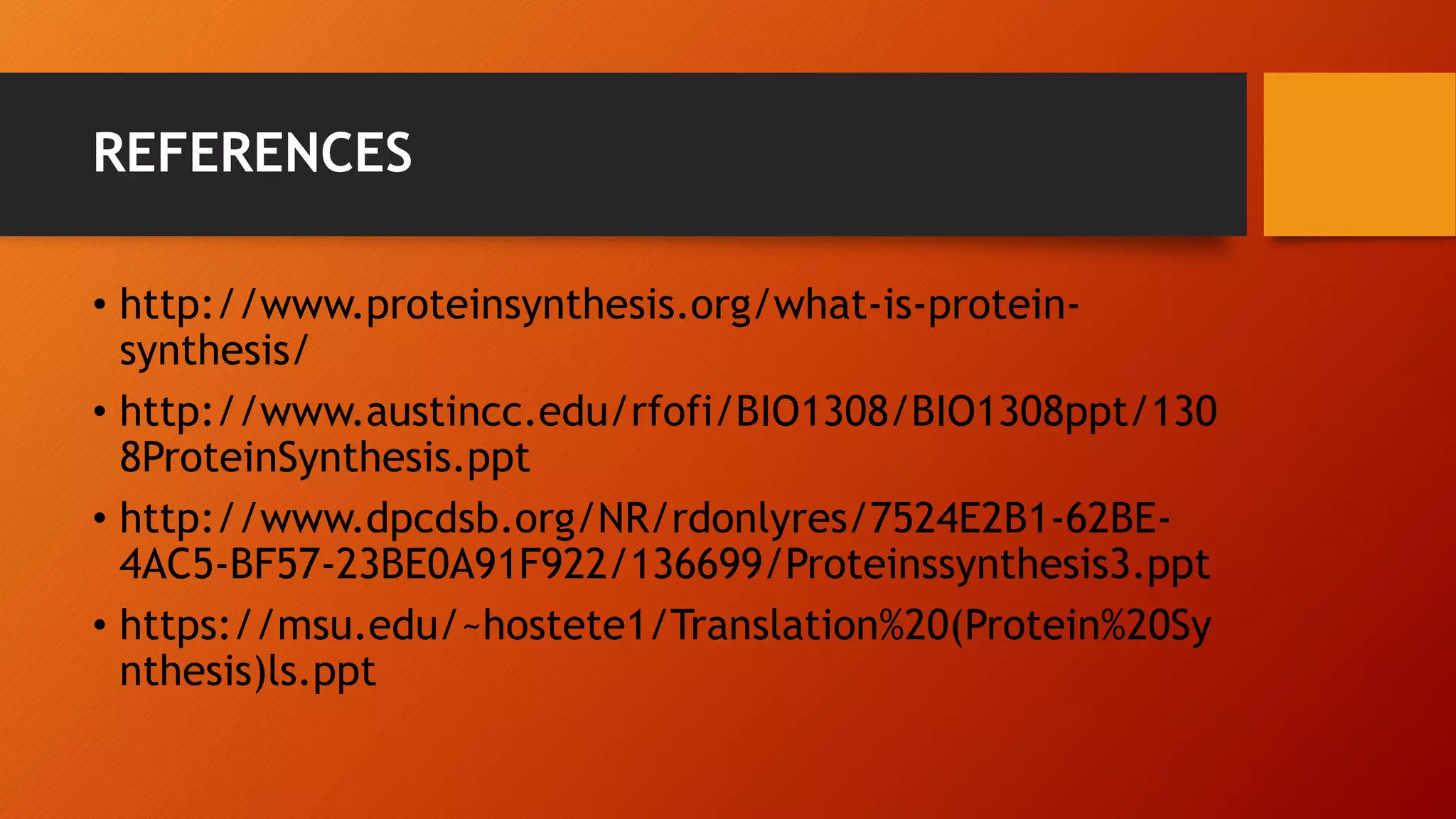 REFERENCES

• http://www.proteinsynthesis.org/what-is-protein-synthesis/
• http://www.austincc.edu/rfofi/BIO1308/BIO1308ppt/1308ProteinSynthesis.ppt
• http://www.dpcdsb.org/NR/rdonlyres/7524E2B1-62BE-4AC5-BF57-23BE0A91F922/136699/Proteinssynthesis3.ppt
• https://msu.edu/~hostete1/Translation%20(Protein%20Synthesis)ls.ppt